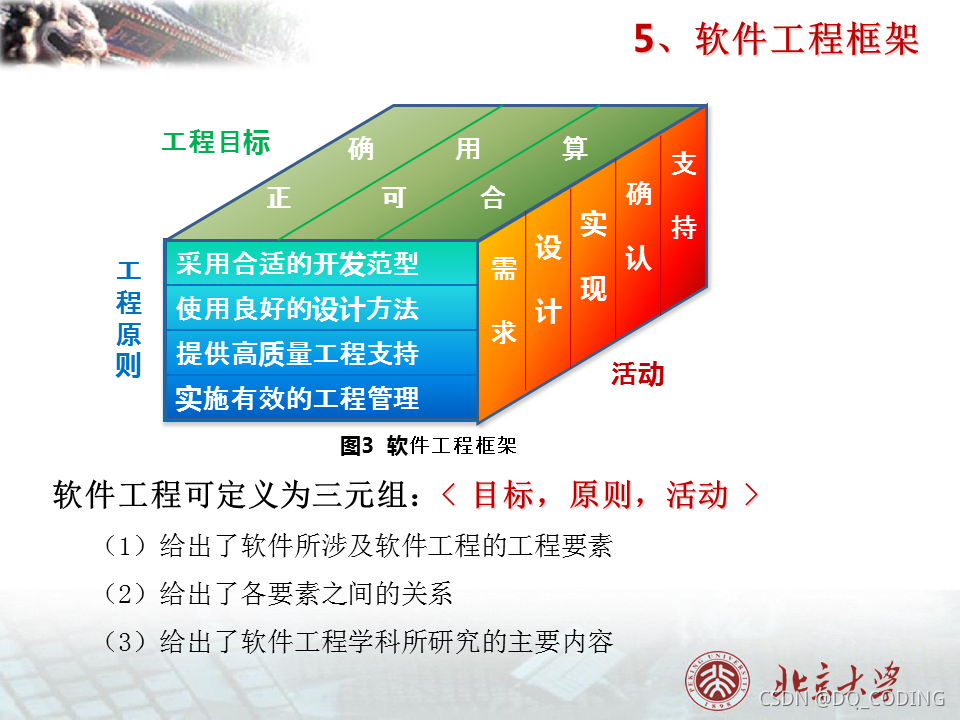 5、软件工程框架

工程目标

正确　可用　合算

工程原则

采用合适的开发范型
使用良好的设计方法
提供高质量工程支持
实施有效的工程管理

需求　设计　实现　确认　支持

活动

图3 软件工程框架

软件工程可定义为三元组：〈 目标，原则，活动 〉

（1）给出了软件所涉及软件工程的工程要素

（2）给出了各要素之间的关系

（3）给出了软件工程学科所研究的主要内容

PEKING UNIVERSITY 1898

北京大学

CSDN @DQ_CODING